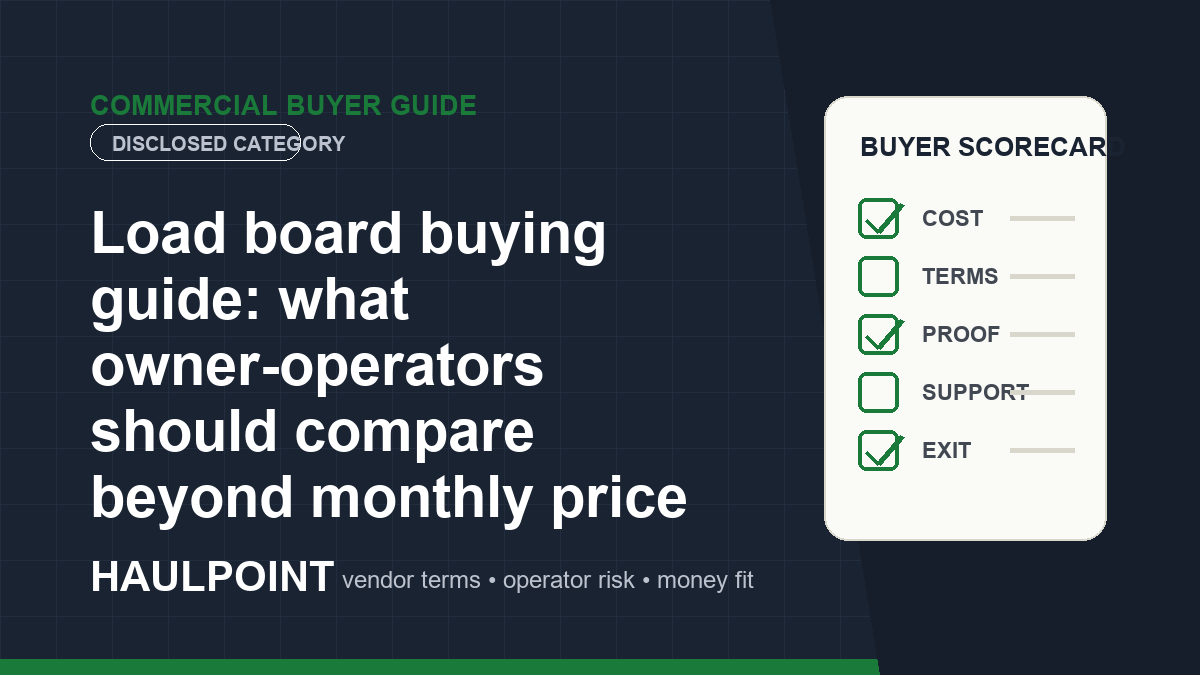 COMMERCIAL BUYER GUIDE

DISCLOSED CATEGORY

Load board buying guide: what owner-operators should compare beyond monthly price

HAULPOINT vendor terms • operator risk • money fit

BUYER SCORECARD

COST

TERMS

PROOF

SUPPORT

EXIT